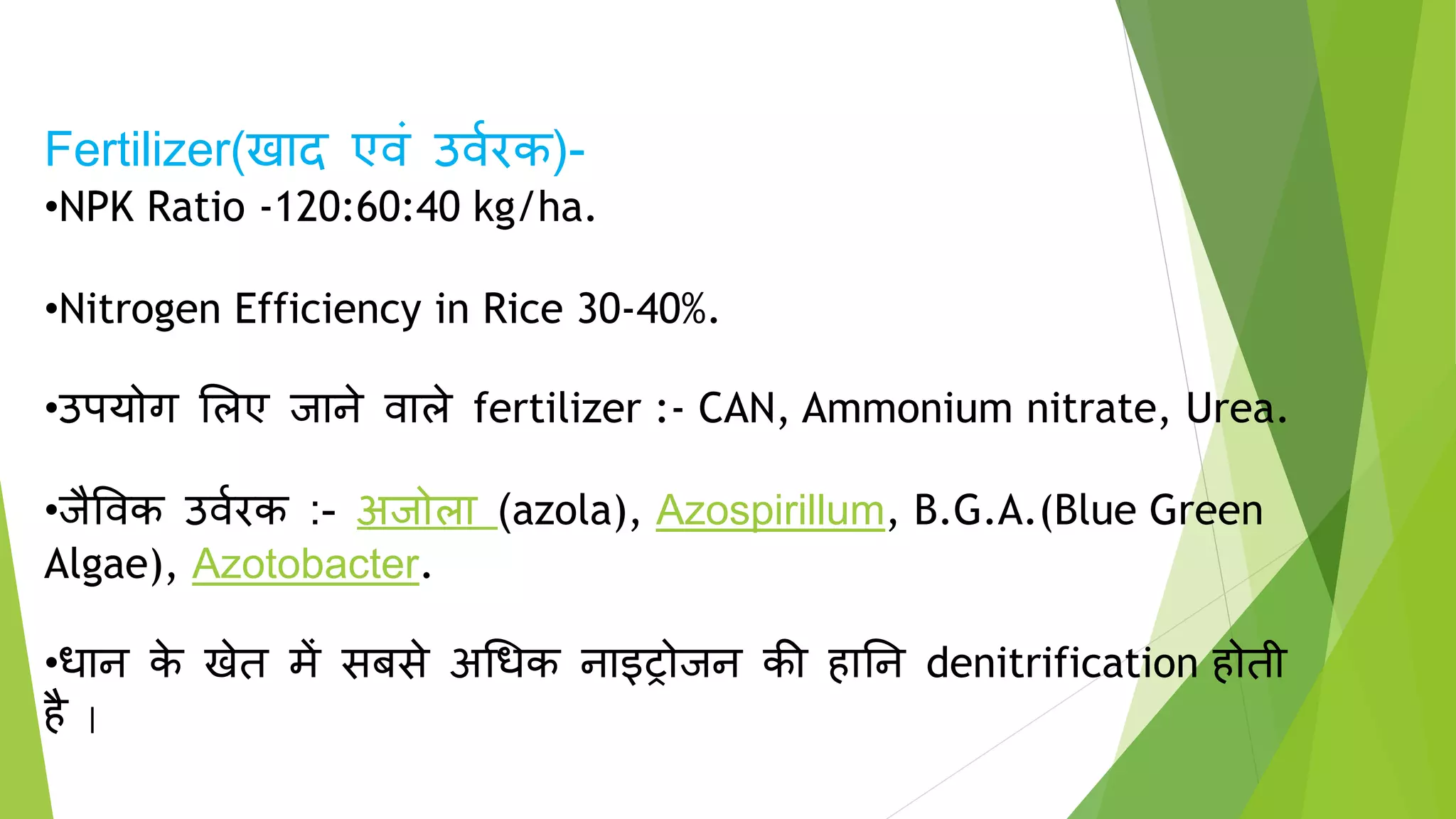 Fertilizer(खाद एवं उर्वरक)-
•NPK Ratio -120:60:40 kg/ha.

•Nitrogen Efficiency in Rice 30-40%.

•उपयोग लिए जाने वाले fertilizer :- CAN, Ammonium nitrate, Urea.

•जैविक उर्वरक :- अजोला (azola), Azospirillum, B.G.A.(Blue Green Algae), Azotobacter.

•धान के खेत में सबसे अधिक नाइट्रोजन की हानि denitrification होती है ।